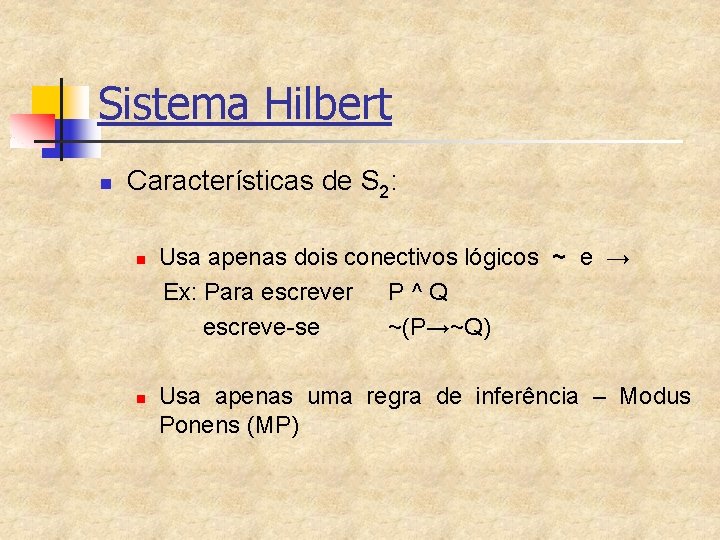 Sistema Hilbert

Características de $S_2$:

Usa apenas dois conectivos lógicos ~ e →
Ex: Para escrever P ^ Q
escreve-se ~(P→~Q)

Usa apenas uma regra de inferência – Modus Ponens (MP)